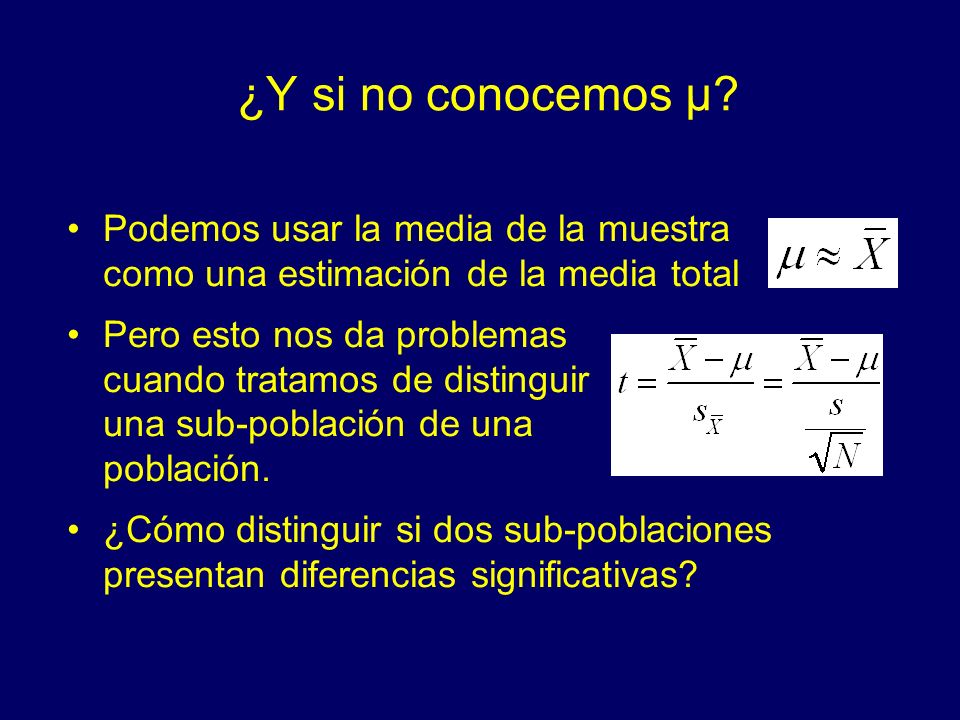 ¿Y si no conocemos μ?

• Podemos usar la media de la muestra como una estimación de la media total

$\mu \approx \bar{X}$

• Pero esto nos da problemas cuando tratamos de distinguir una sub-población de una población.

$t = \frac{\bar{X} - \mu}{s_{\bar{X}}} = \frac{\bar{X} - \mu}{\frac{s}{\sqrt{N}}}$

• ¿Cómo distinguir si dos sub-poblaciones presentan diferencias significativas?